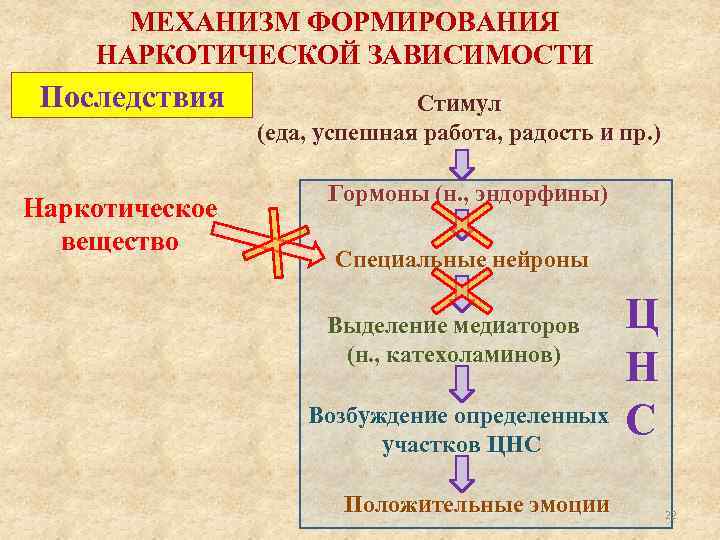 МЕХАНИЗМ ФОРМИРОВАНИЯ НАРКОТИЧЕСКОЙ ЗАВИСИМОСТИ

Последствия

Стимул
(еда, успешная работа, радость и пр.)

Наркотическое вещество

Гормоны (н., эндорфины)

Специальные нейроны

Выделение медиаторов
(н., катехоламинов)

Возбуждение определенных участков ЦНС

Положительные эмоции

Ц
Н
С

22